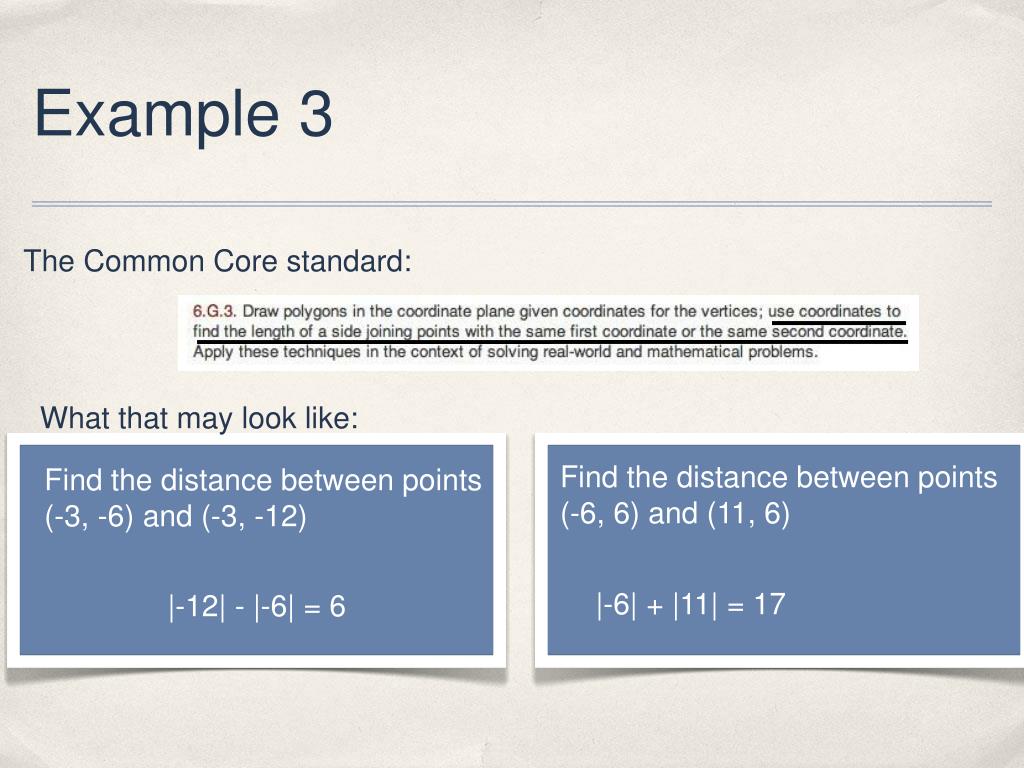 Example 3

The Common Core standard:

6.G.3. Draw polygons in the coordinate plane given coordinates for the vertices; use coordinates to find the length of a side joining points with the same first coordinate or the same second coordinate. Apply these techniques in the context of solving real-world and mathematical problems.

What that may look like:

Find the distance between points (-3, -6) and (-3, -12)

$|-12| - |-6| = 6$

Find the distance between points (-6, 6) and (11, 6)

$|-6| + |11| = 17$